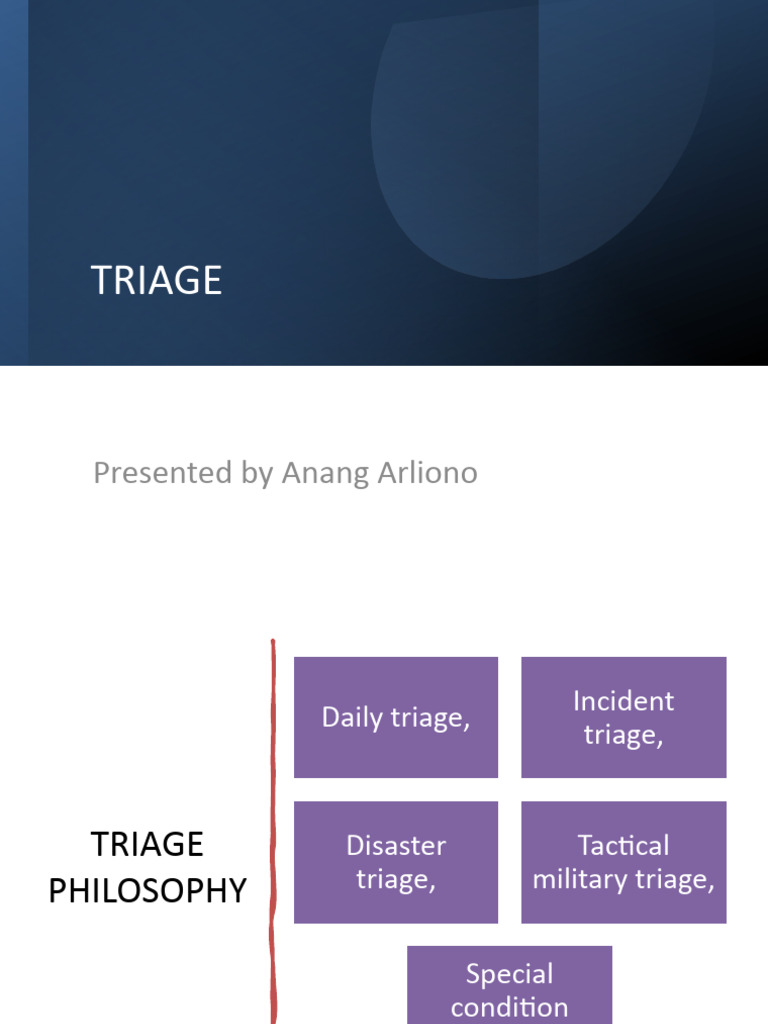 TRIAGE

Presented by Anang Arliono

TRIAGE PHILOSOPHY

Daily triage,

Incident triage,

Disaster triage,

Tactical military triage,

Special condition